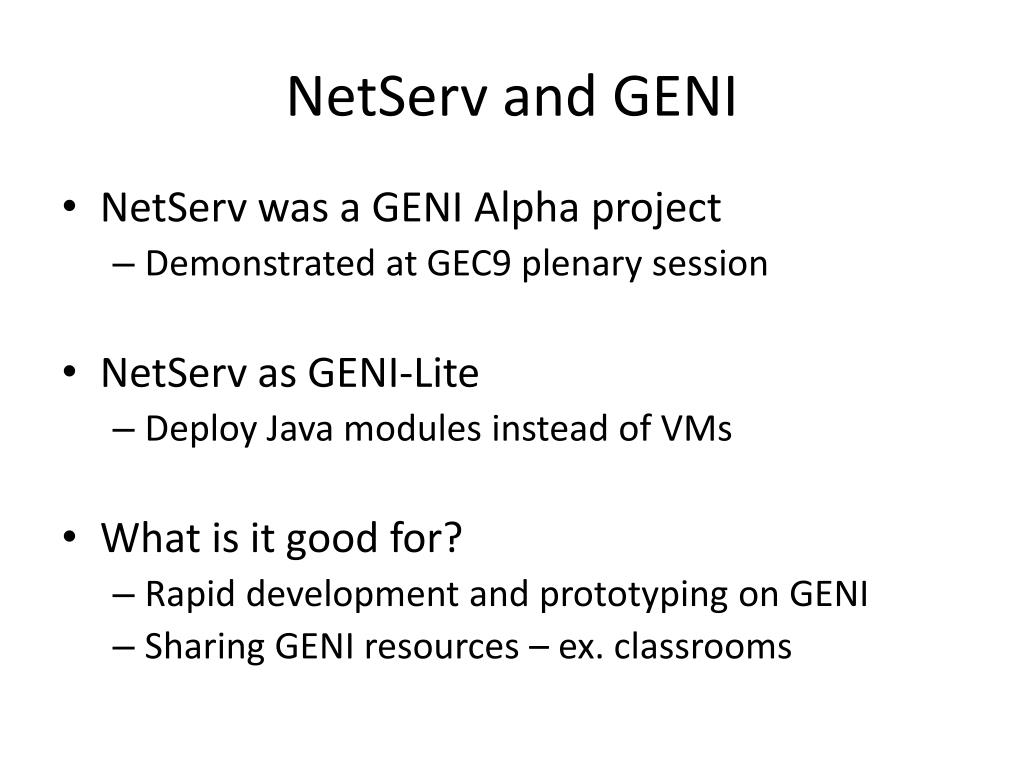 NetServ and GENI

• NetServ was a GENI Alpha project
– Demonstrated at GEC9 plenary session

• NetServ as GENI-Lite
– Deploy Java modules instead of VMs

• What is it good for?
– Rapid development and prototyping on GENI
– Sharing GENI resources – ex. classrooms